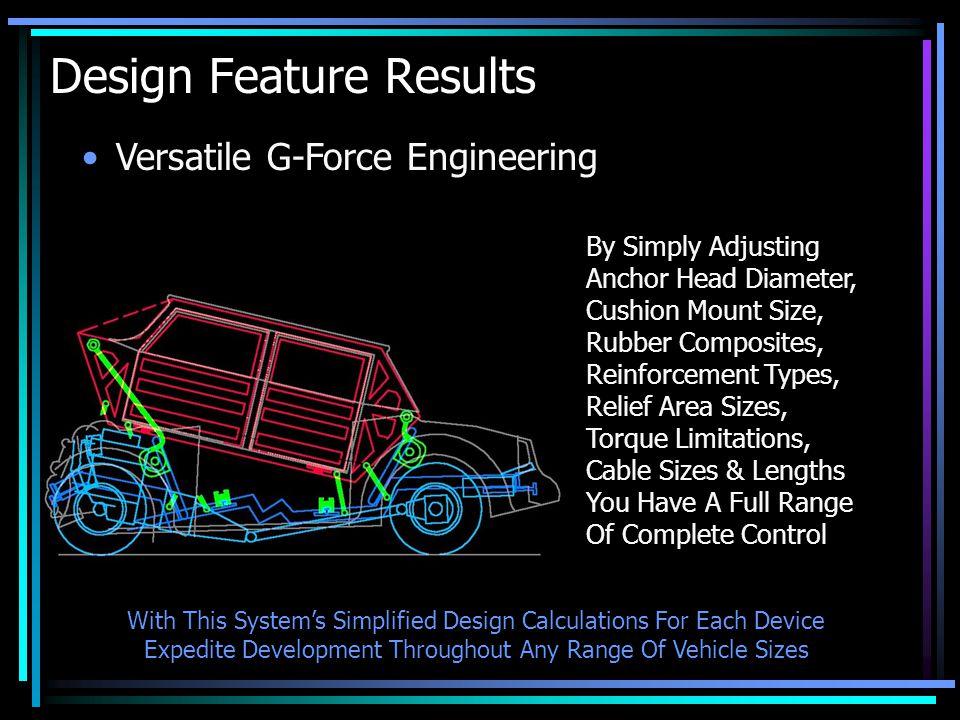 Design Feature Results

• Versatile G-Force Engineering

By Simply Adjusting Anchor Head Diameter, Cushion Mount Size, Rubber Composites, Reinforcement Types, Relief Area Sizes, Torque Limitations, Cable Sizes & Lengths You Have A Full Range Of Complete Control

With This System's Simplified Design Calculations For Each Device Expedite Development Throughout Any Range Of Vehicle Sizes